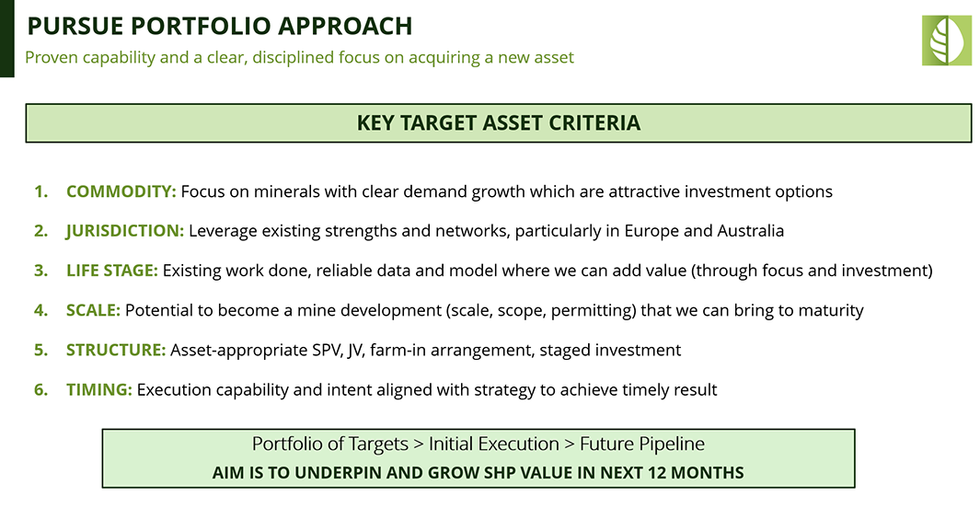 PURSUE PORTFOLIO APPROACH
Proven capability and a clear, disciplined focus on acquiring a new asset

KEY TARGET ASSET CRITERIA

1. COMMODITY: Focus on minerals with clear demand growth which are attractive investment options
2. JURISDICTION: Leverage existing strengths and networks, particularly in Europe and Australia
3. LIFE STAGE: Existing work done, reliable data and model where we can add value (through focus and investment)
4. SCALE: Potential to become a mine development (scale, scope, permitting) that we can bring to maturity
5. STRUCTURE: Asset-appropriate SPV, JV, farm-in arrangement, staged investment
6. TIMING: Execution capability and intent aligned with strategy to achieve timely result

Portfolio of Targets > Initial Execution > Future Pipeline
AIM IS TO UNDERPIN AND GROW SHP VALUE IN NEXT 12 MONTHS